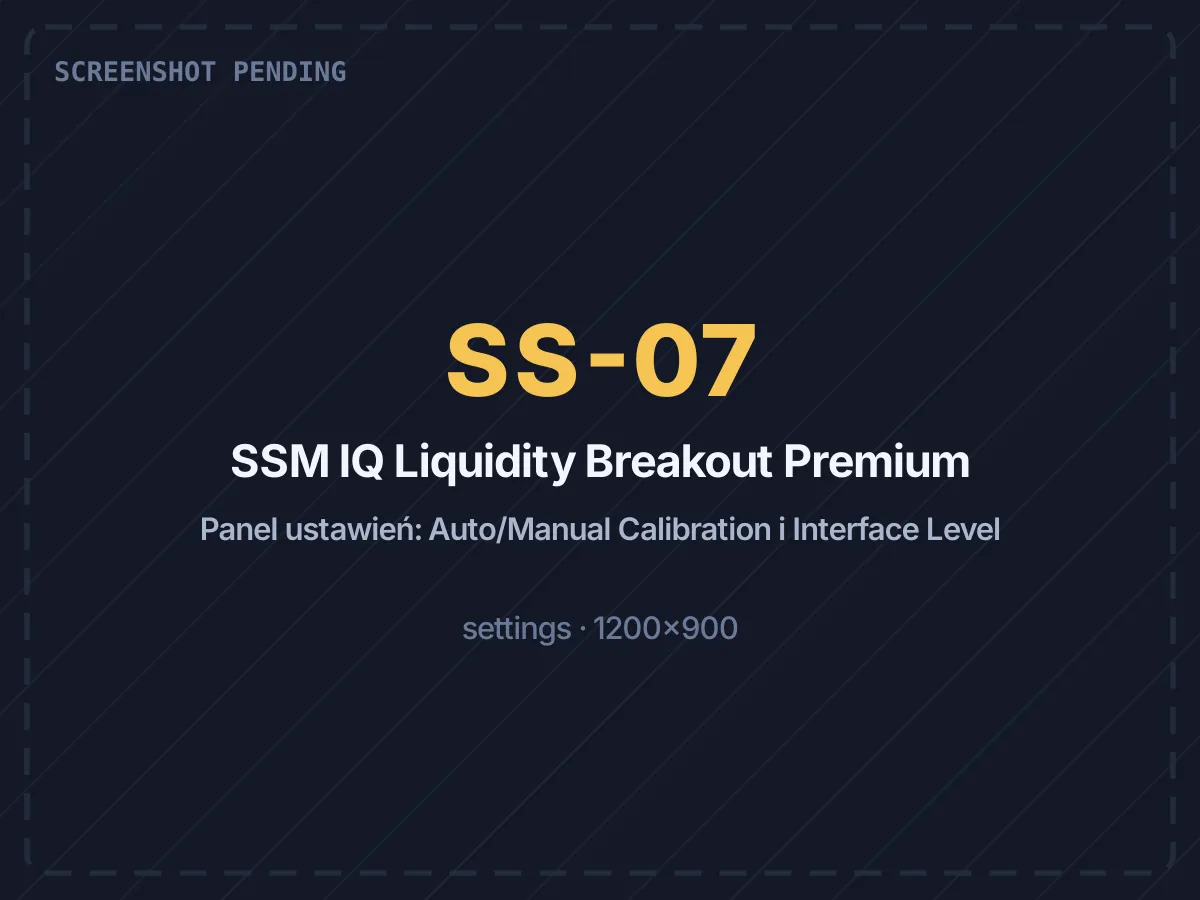 SCREENSHOT PENDING

SS-07

SSM IQ Liquidity Breakout Premium

Panel ustawień: Auto/Manual Calibration i Interface Level

settings · 1200×900